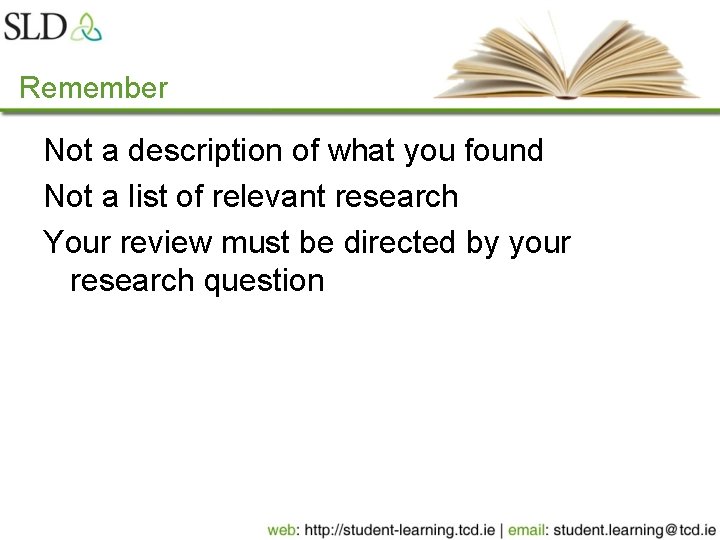 SLD

Remember

Not a description of what you found

Not a list of relevant research

Your review must be directed by your research question

web: http://student-learning.tcd.ie | email: student.learning@tcd.ie